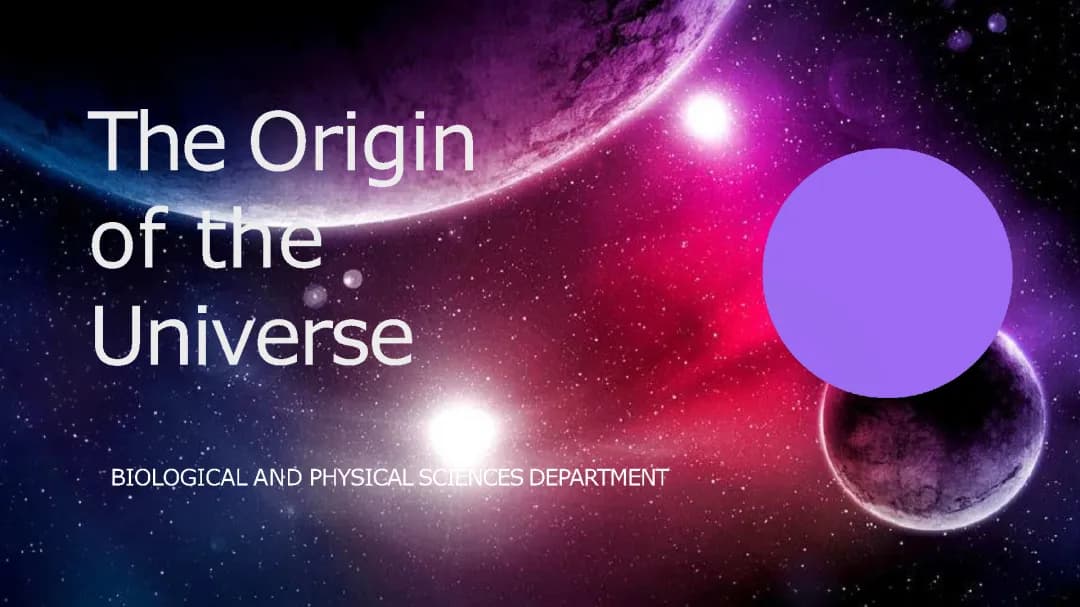 The Origin of the Universe

BIOLOGICAL AND PHYSICAL SCIENCES DEPARTMENT